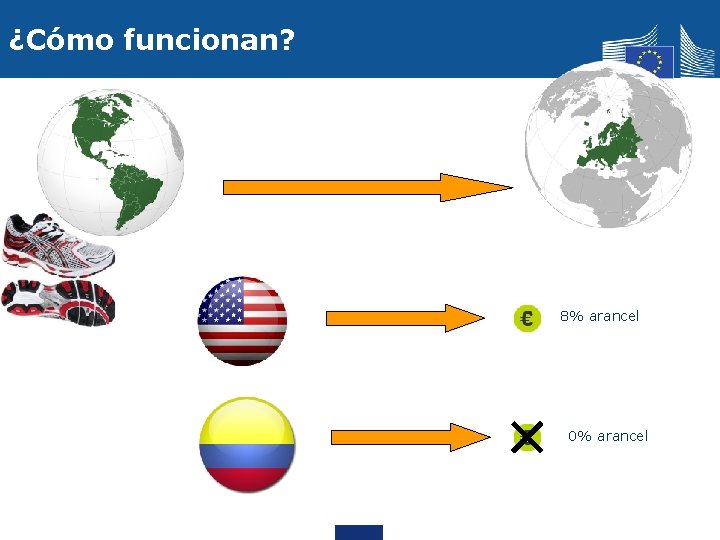 ¿Cómo funcionan?

€ 8% arancel

0% arancel